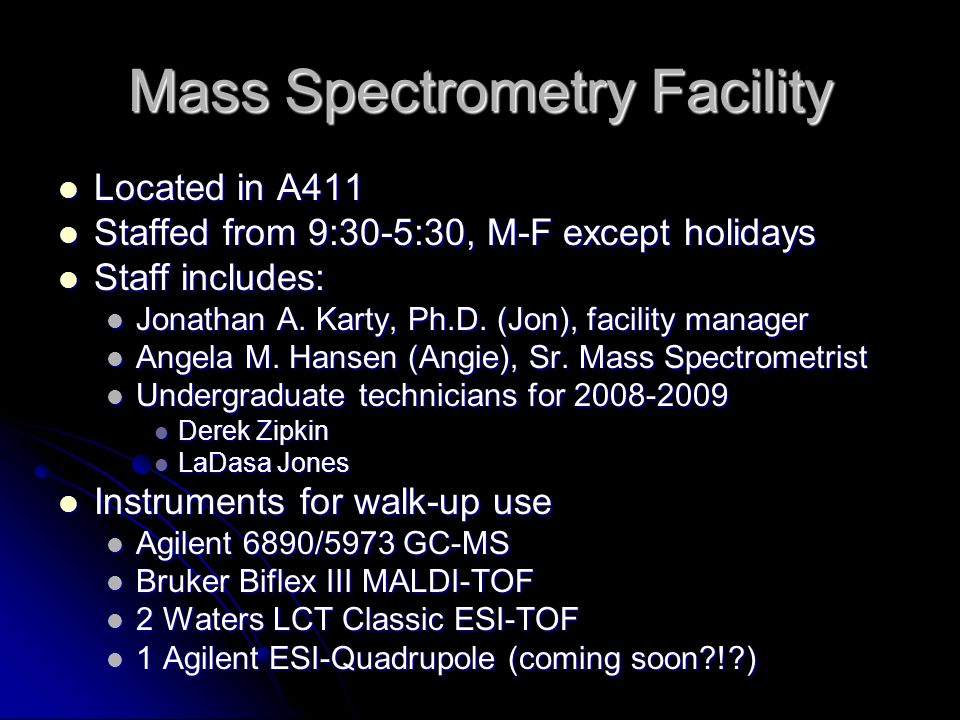 Mass Spectrometry Facility

- Located in A411
- Staffed from 9:30-5:30, M-F except holidays
- Staff includes:
  - Jonathan A. Karty, Ph.D. (Jon), facility manager
  - Angela M. Hansen (Angie), Sr. Mass Spectrometrist
  - Undergraduate technicians for 2008-2009
    - Derek Zipkin
    - LaDasa Jones
- Instruments for walk-up use
  - Agilent 6890/5973 GC-MS
  - Bruker Biflex III MALDI-TOF
  - 2 Waters LCT Classic ESI-TOF
  - 1 Agilent ESI-Quadrupole (coming soon?!?)